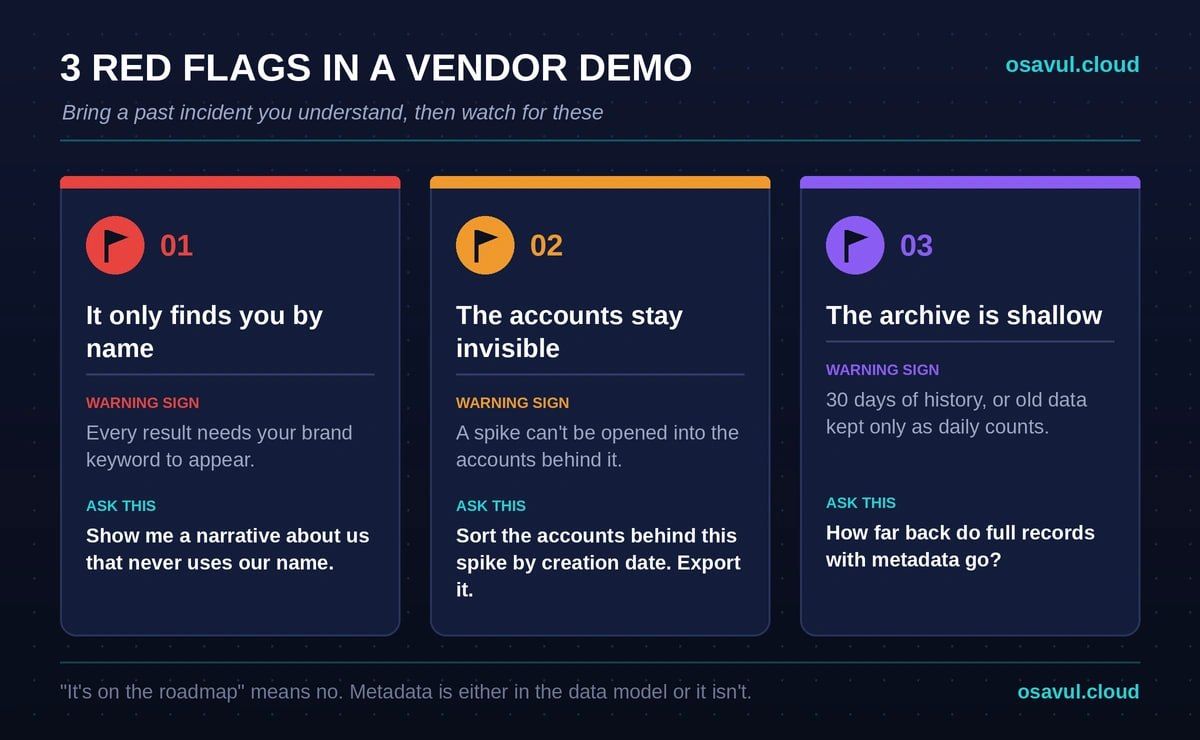 3 RED FLAGS IN A VENDOR DEMO

osavul.cloud

Bring a past incident you understand, then watch for these

01

It only finds you by name

WARNING SIGN

Every result needs your brand keyword to appear.

ASK THIS

Show me a narrative about us that never uses our name.

02

The accounts stay invisible

WARNING SIGN

A spike can't be opened into the accounts behind it.

ASK THIS

Sort the accounts behind this spike by creation date. Export it.

03

The archive is shallow

WARNING SIGN

30 days of history, or old data kept only as daily counts.

ASK THIS

How far back do full records with metadata go?

"It's on the roadmap" means no. Metadata is either in the data model or it isn't.

osavul.cloud